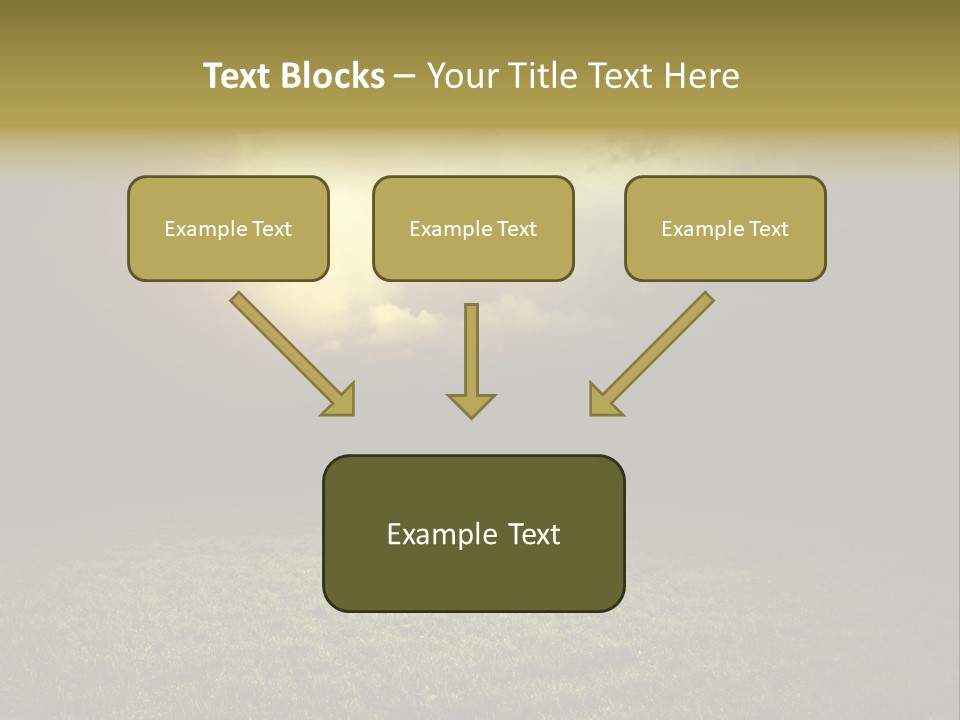 Text Blocks – Your Title Text Here

Example Text

Example Text

Example Text

Example Text